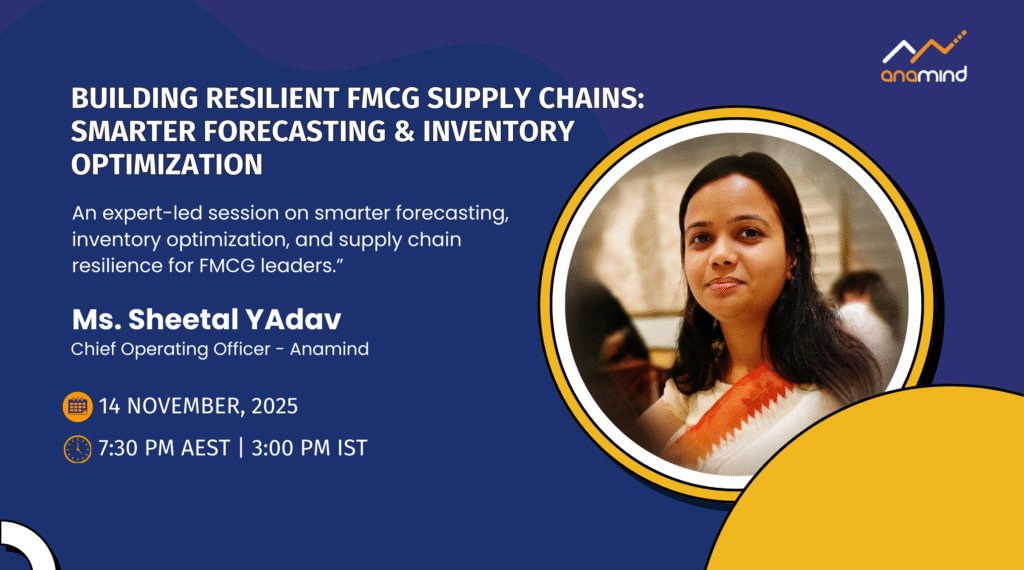 anamind

BUILDING RESILIENT FMCG SUPPLY CHAINS: SMARTER FORECASTING & INVENTORY OPTIMIZATION

An expert-led session on smarter forecasting, inventory optimization, and supply chain resilience for FMCG leaders.”

Ms. Sheetal YAdav
Chief Operating Officer - Anamind

14 NOVEMBER, 2025

7:30 PM AEST | 3:00 PM IST